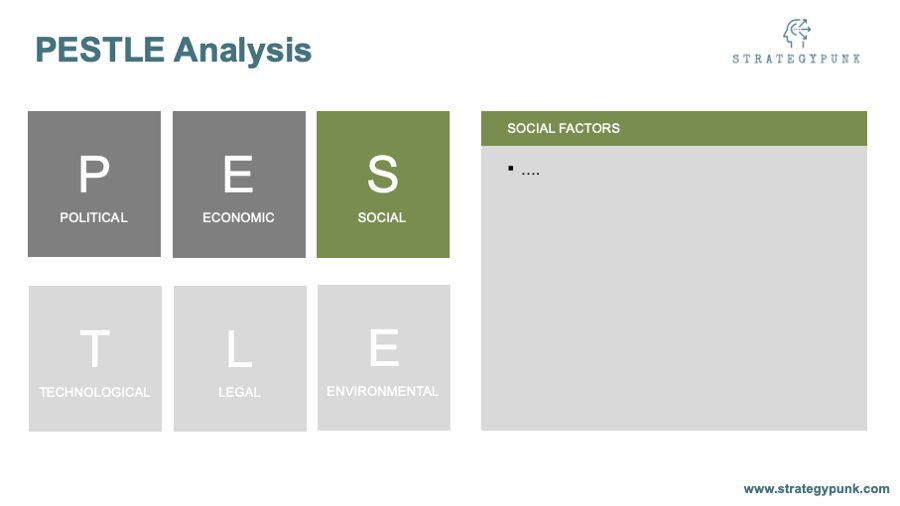 PESTLE Analysis

STRATEGYPUNK

P
POLITICAL

E
ECONOMIC

S
SOCIAL

T
TECHNOLOGICAL

L
LEGAL

E
ENVIRONMENTAL

SOCIAL FACTORS

▪ ….

www.strategypunk.com